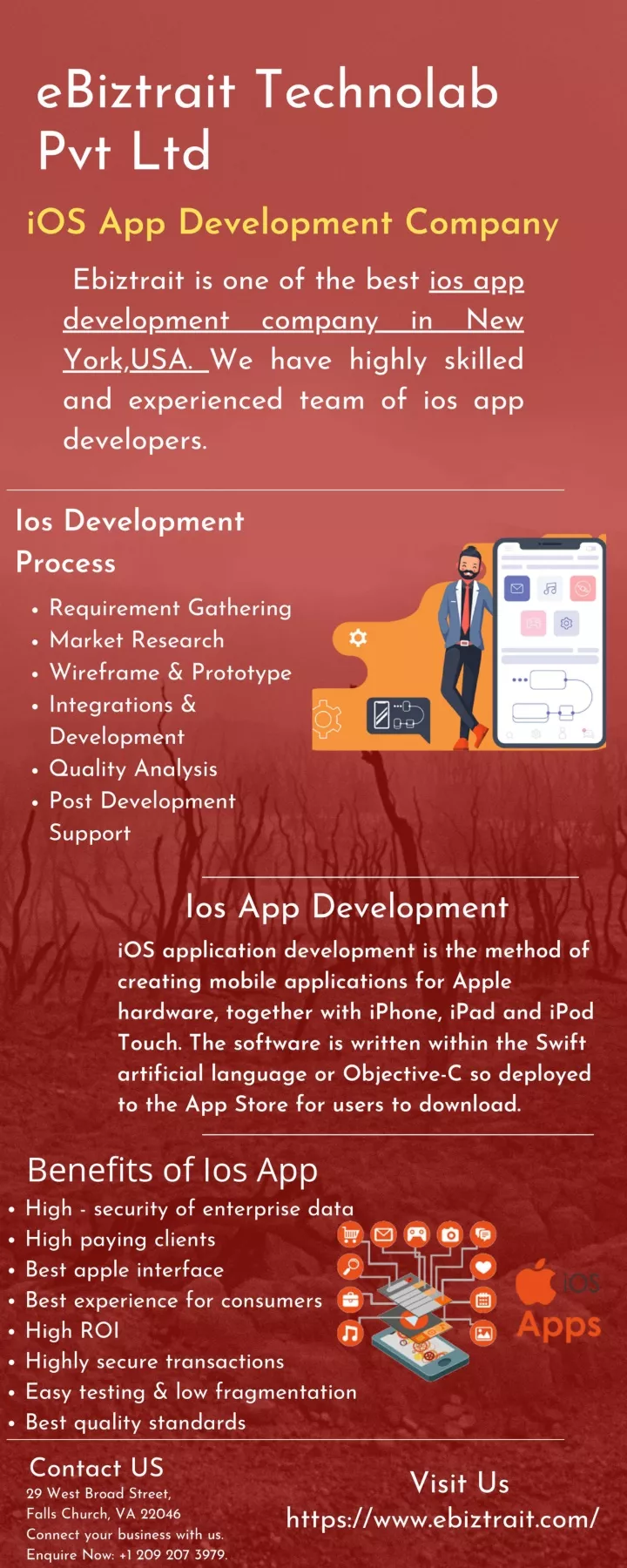 eBiztrait Technolab Pvt Ltd

iOS App Development Company

Ebiztrait is one of the best ios app development company in New York,USA. We have highly skilled and experienced team of ios app developers.

Ios Development Process

• Requirement Gathering
• Market Research
• Wireframe & Prototype
• Integrations & Development
• Quality Analysis
• Post Development Support

Ios App Development

iOS application development is the method of creating mobile applications for Apple hardware, together with iPhone, iPad and iPod Touch. The software is written within the Swift artificial language or Objective-C so deployed to the App Store for users to download.

Benefits of Ios App

• High - security of enterprise data
• High paying clients
• Best apple interface
• Best experience for consumers
• High ROI
• Highly secure transactions
• Easy testing & low fragmentation
• Best quality standards

iOS Apps

Contact US
29 West Broad Street,
Falls Church, VA 22046
Connect your business with us.
Enquire Now: +1 209 207 3979.

Visit Us
https://www.ebiztrait.com/